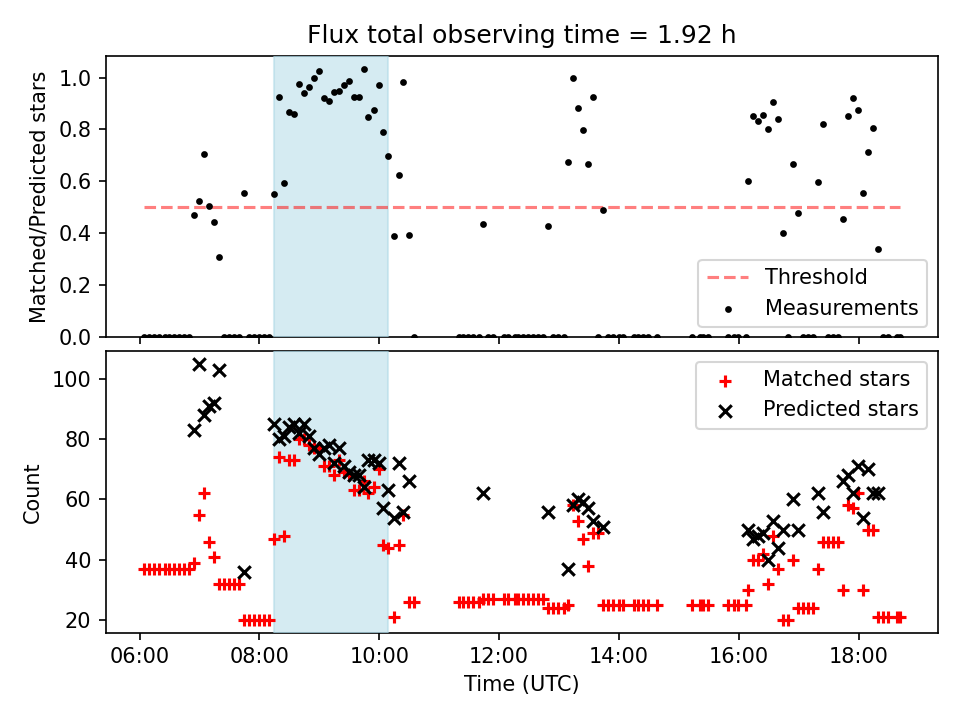 Flux total observing time = 1.92 h

Matched/Predicted stars

1.0
0.8
0.6
0.4
0.2
0.0

Threshold
Measurements

Count

100
80
60
40
20

Matched stars
Predicted stars

06:00
08:00
10:00
12:00
14:00
16:00
18:00

Time (UTC)